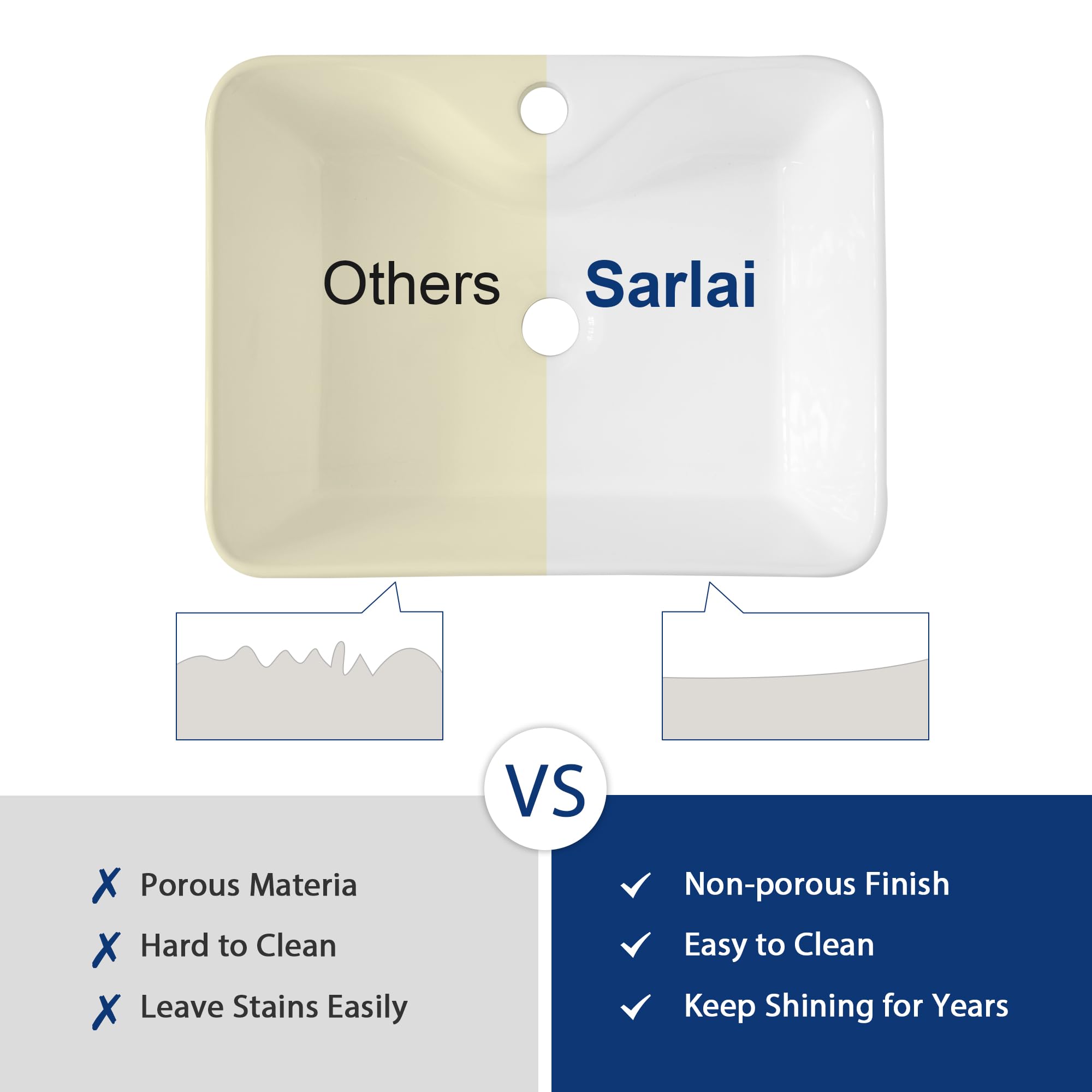 Others

Sarlai

VS

✗ Porous Materia

✗ Hard to Clean

✗ Leave Stains Easily

✓ Non-porous Finish

✓ Easy to Clean

✓ Keep Shining for Years